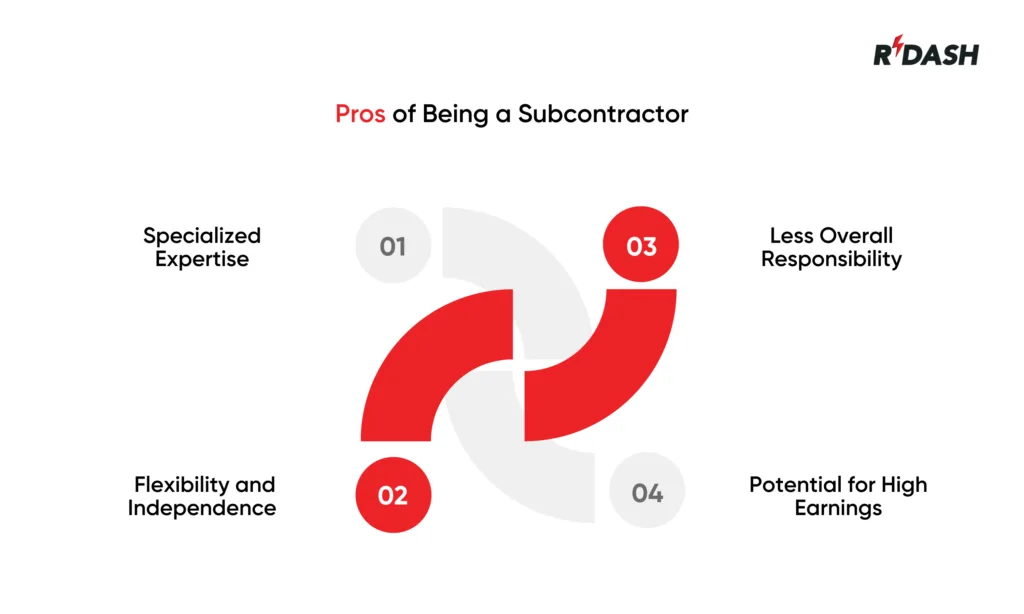 RDASH

Pros of Being a Subcontractor

Specialized Expertise

01

03

Less Overall Responsibility

Flexibility and Independence

02

04

Potential for High Earnings